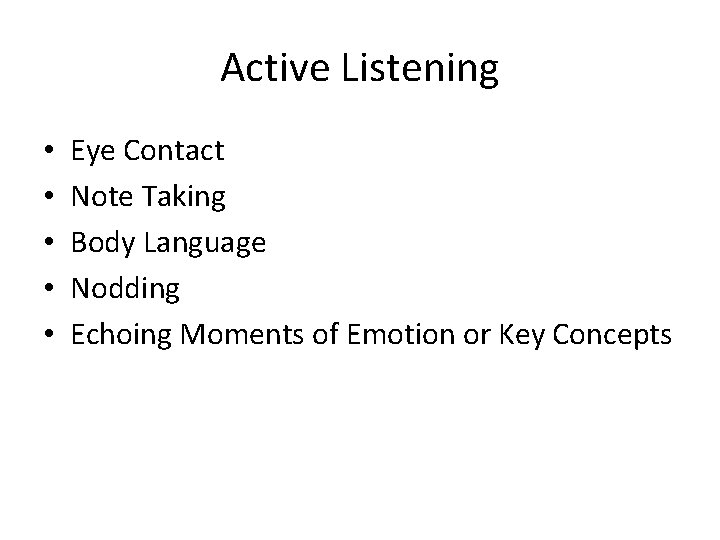 Active Listening

• Eye Contact
• Note Taking
• Body Language
• Nodding
• Echoing Moments of Emotion or Key Concepts